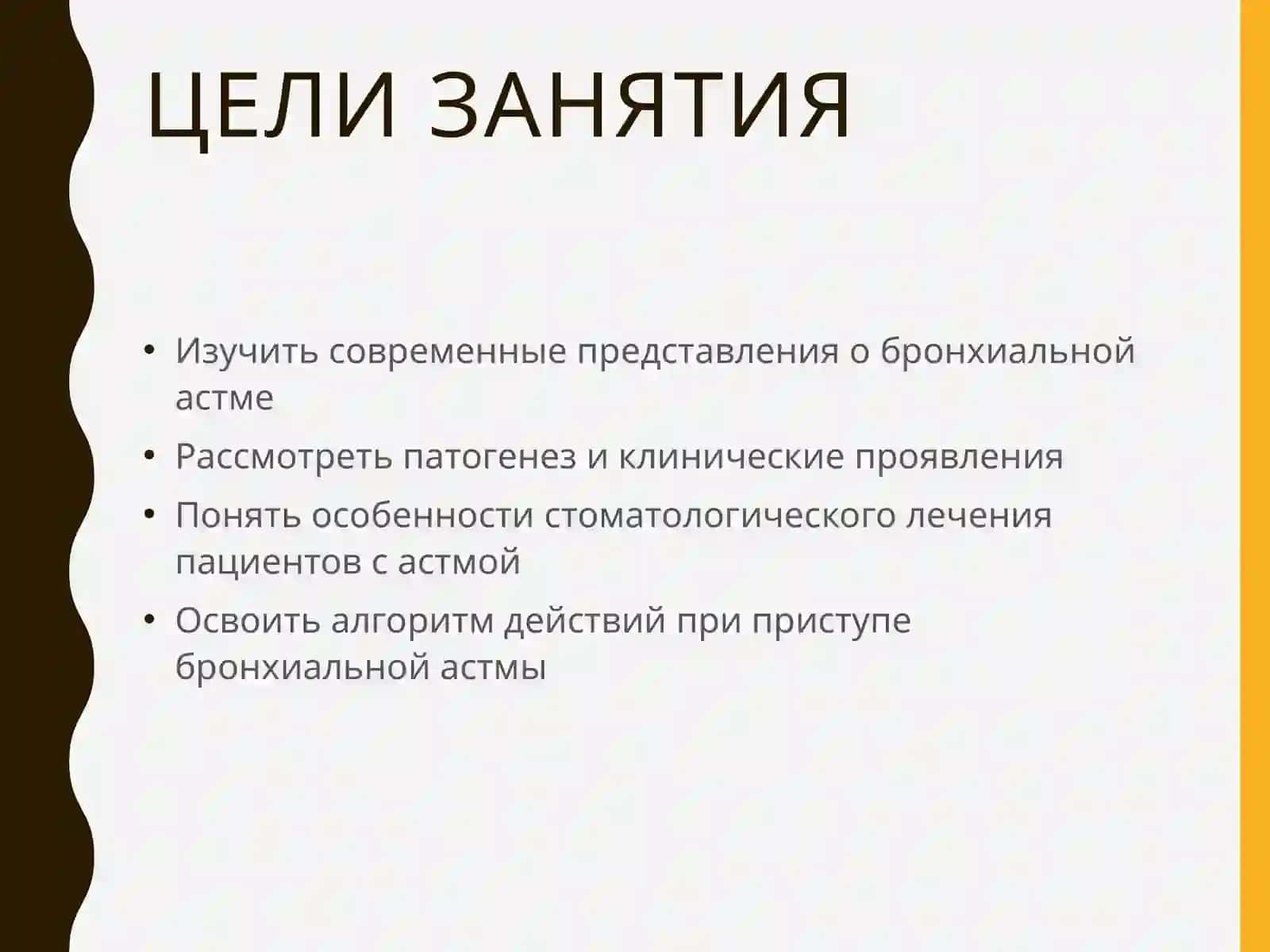 ЦЕЛИ ЗАНЯТИЯ

• Изучить современные представления о бронхиальной астме
• Рассмотреть патогенез и клинические проявления
• Понять особенности стоматологического лечения пациентов с астмой
• Освоить алгоритм действий при приступе бронхиальной астмы